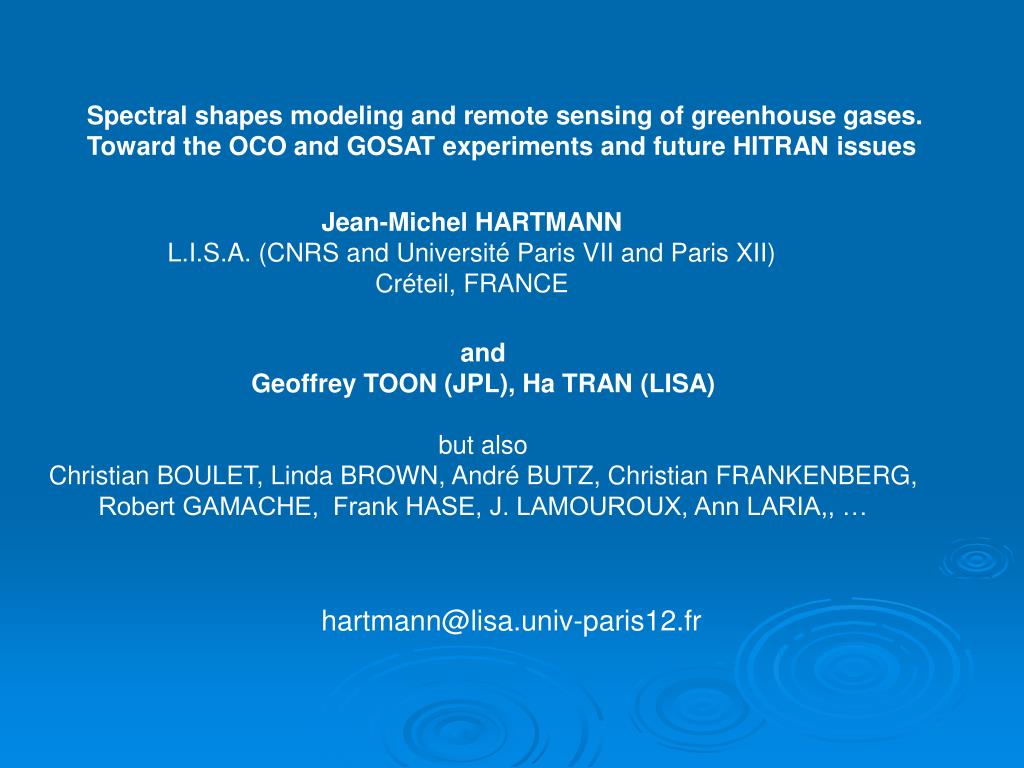 Spectral shapes modeling and remote sensing of greenhouse gases.
Toward the OCO and GOSAT experiments and future HITRAN issues

Jean-Michel HARTMANN
L.I.S.A. (CNRS and Université Paris VII and Paris XII)
Créteil, FRANCE

and
Geoffrey TOON (JPL), Ha TRAN (LISA)

but also
Christian BOULET, Linda BROWN, André BUTZ, Christian FRANKENBERG, Robert GAMACHE, Frank HASE, J. LAMOUROUX, Ann LARIA,, …

hartmann@lisa.univ-paris12.fr